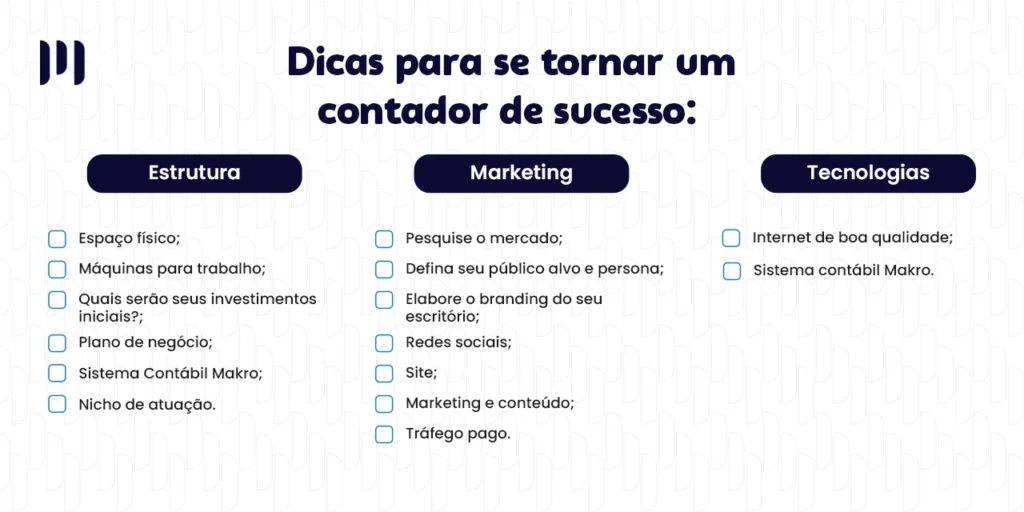 Dicas para se tornar um contador de sucesso:

Estrutura

Espaço físico;
Máquinas para trabalho;
Quais serão seus investimentos iniciais?;
Plano de negócio;
Sistema Contábil Makro;
Nicho de atuação.

Marketing

Pesquise o mercado;
Defina seu público alvo e persona;
Elabore o branding do seu escritório;
Redes sociais;
Site;
Marketing e conteúdo;
Tráfego pago.

Tecnologias

Internet de boa qualidade;
Sistema contábil Makro.